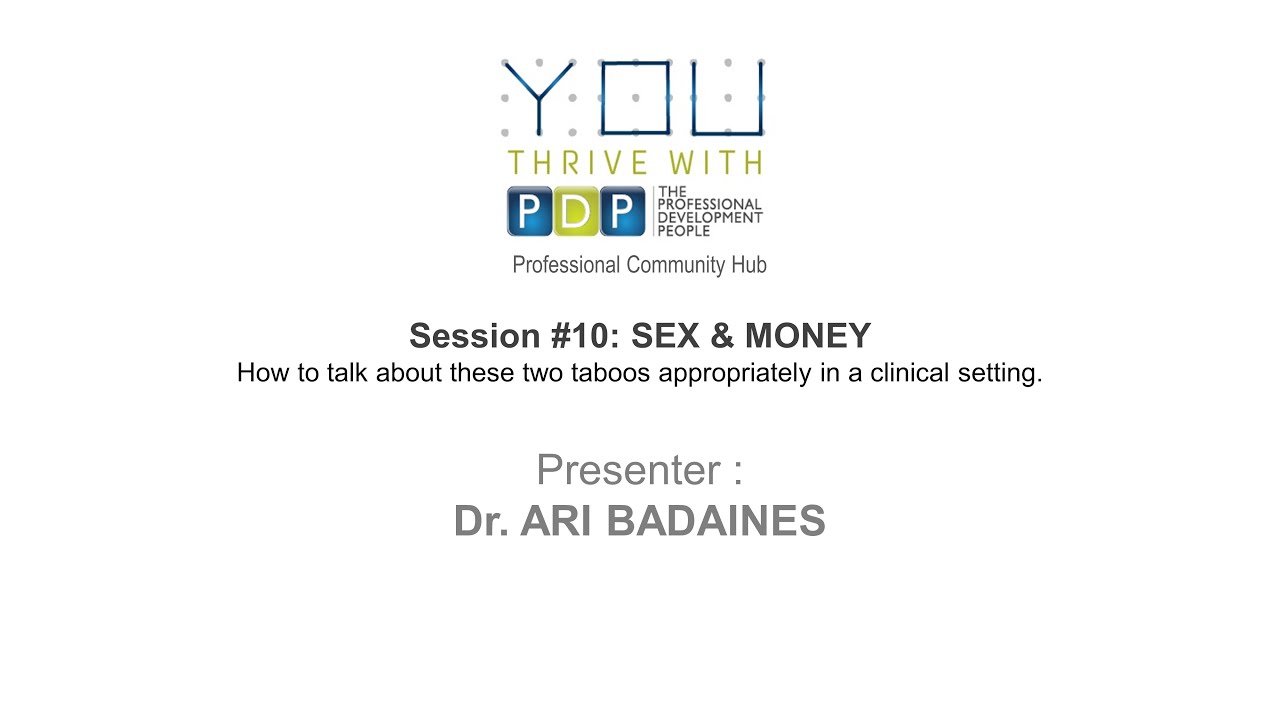 YOU
THRIVE WITH
PDP THE PROFESSIONAL DEVELOPMENT PEOPLE
Professional Community Hub

Session #10: SEX & MONEY
How to talk about these two taboos appropriately in a clinical setting.

Presenter :
Dr. ARI BADAINES